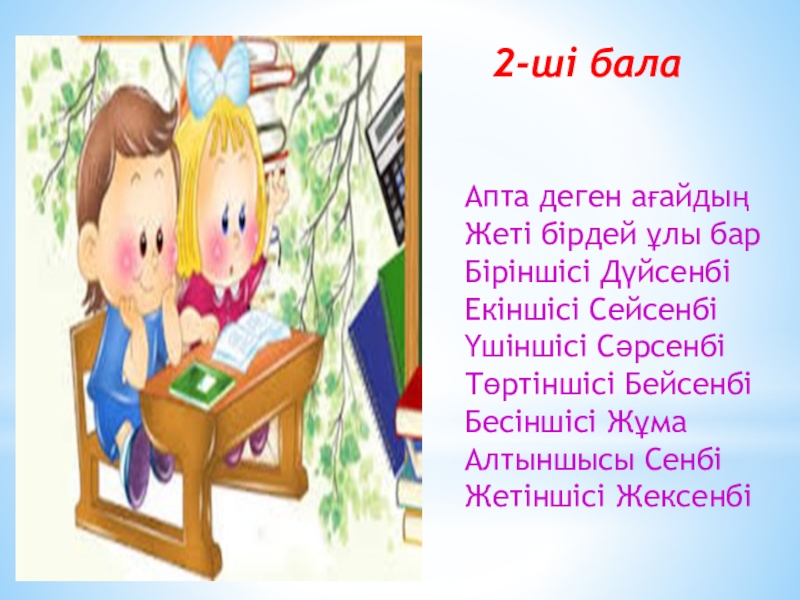 2-ші бала

Апта деген ағайдың
Жеті бірдей ұлы бар
Біріншісі Дүйсенбі
Екіншісі Сейсенбі
Үшіншісі Сәрсенбі
Төртіншісі Бейсенбі
Бесіншісі Жұма
Алтыншысы Сенбі
Жетіншісі Жексенбі